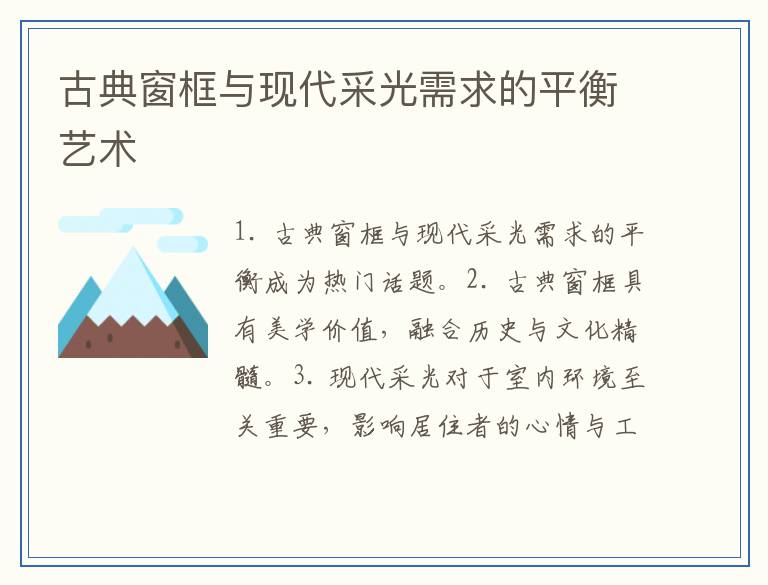 古典窗框与现代采光需求的平衡艺术

1. 古典窗框与现代采光需求的平衡成为热门话题。2. 古典窗框具有美学价值，融合历史与文化精髓。3. 现代采光对于室内环境至关重要，影响居住者的心情与工